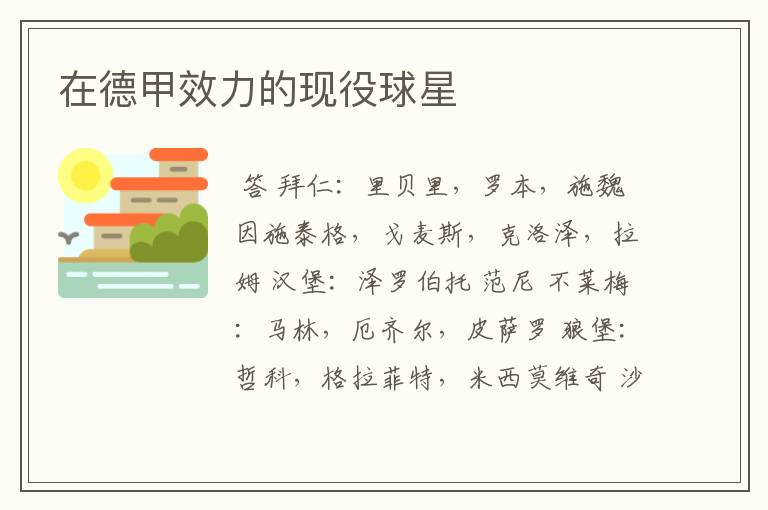 在德甲效力的现役球星

答 拜仁：里贝里，罗本，施魏因施泰格，戈麦斯，克洛泽，拉姆 汉堡：泽罗伯托 范尼 不莱梅：马林，厄齐尔，皮萨罗 狼堡：哲科，格拉菲特，米西莫维奇 沙